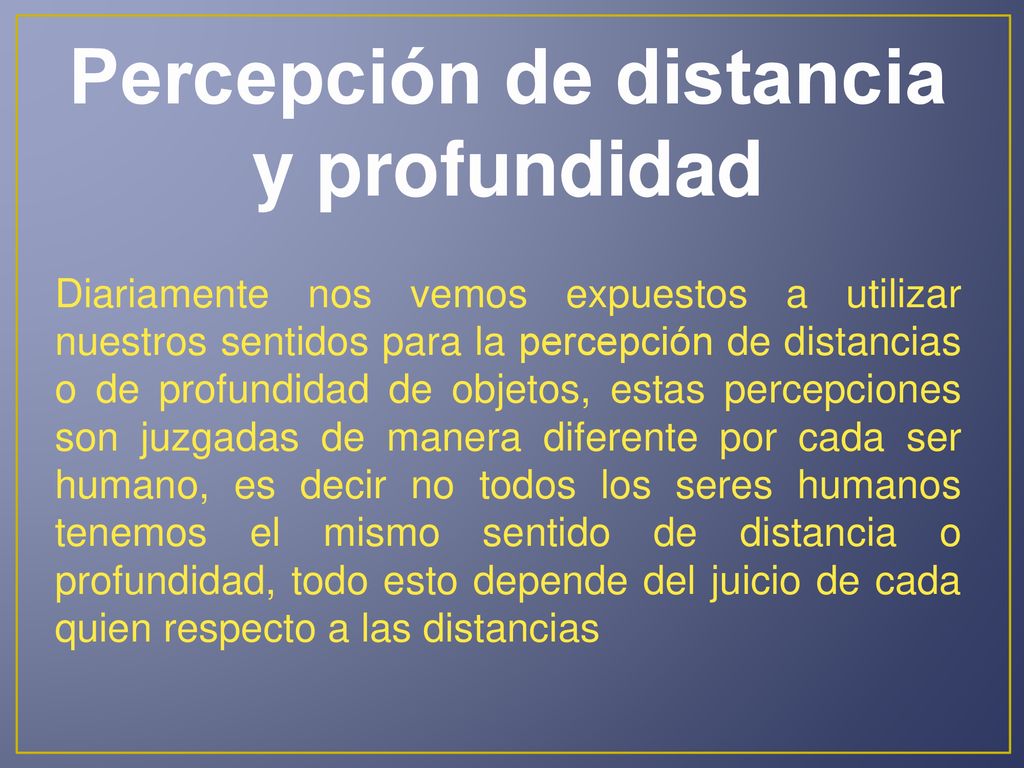 Percepción de distancia y profundidad

Diariamente nos vemos expuestos a utilizar nuestros sentidos para la percepción de distancias o de profundidad de objetos, estas percepciones son juzgadas de manera diferente por cada ser humano, es decir no todos los seres humanos tenemos el mismo sentido de distancia o profundidad, todo esto depende del juicio de cada quien respecto a las distancias